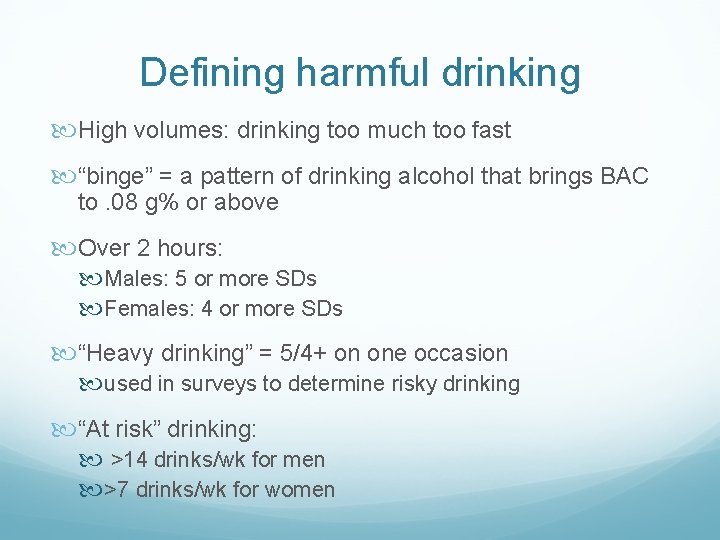 Defining harmful drinking

High volumes: drinking too much too fast

“binge” = a pattern of drinking alcohol that brings BAC to .08 g% or above

Over 2 hours:
Males: 5 or more SDs
Females: 4 or more SDs

“Heavy drinking” = 5/4+ on one occasion
used in surveys to determine risky drinking

“At risk” drinking:
>14 drinks/wk for men
>7 drinks/wk for women